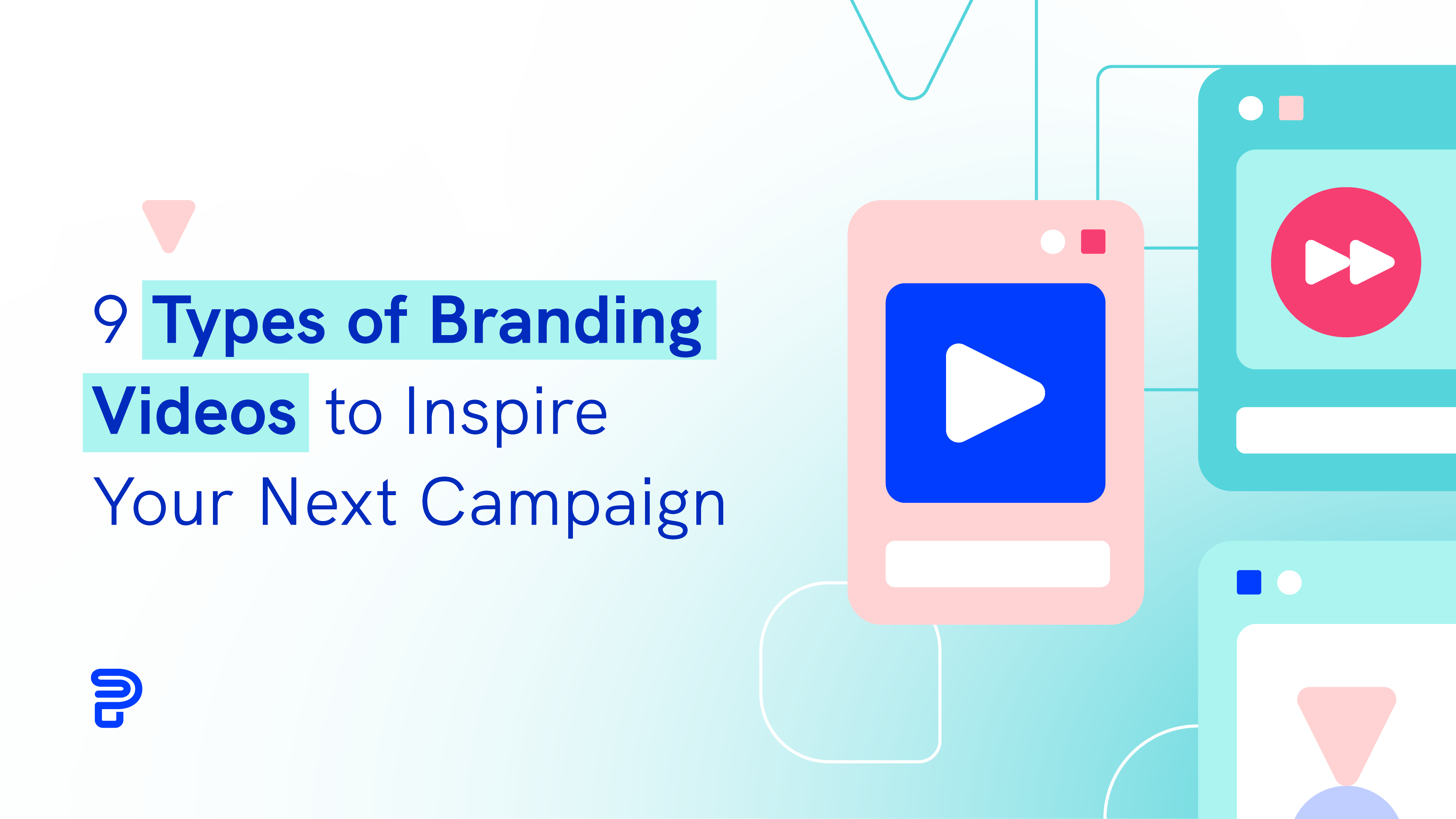 9 Types of Branding Videos to Inspire Your Next Campaign